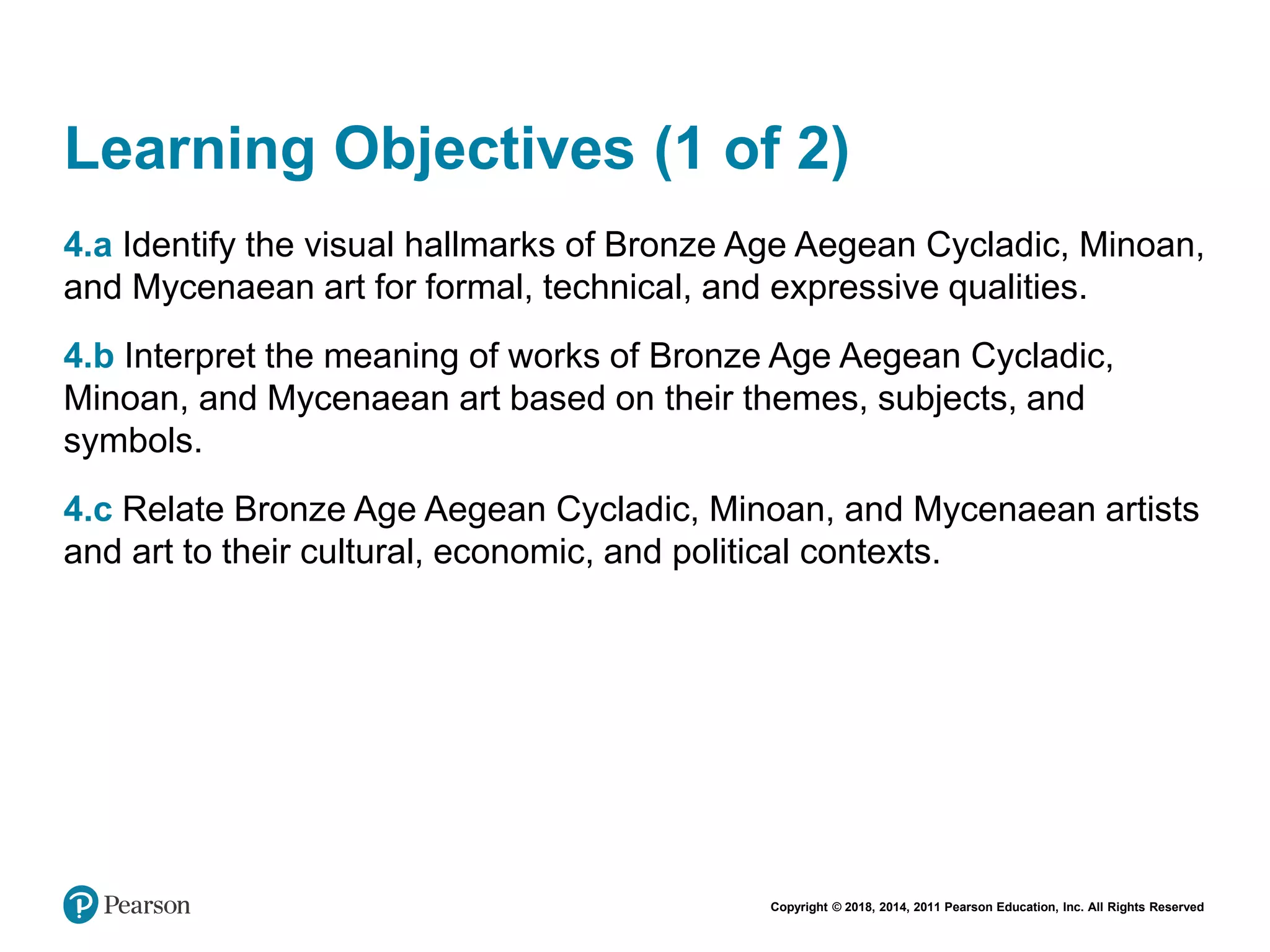 Learning Objectives (1 of 2)

4.a Identify the visual hallmarks of Bronze Age Aegean Cycladic, Minoan, and Mycenaean art for formal, technical, and expressive qualities.

4.b Interpret the meaning of works of Bronze Age Aegean Cycladic, Minoan, and Mycenaean art based on their themes, subjects, and symbols.

4.c Relate Bronze Age Aegean Cycladic, Minoan, and Mycenaean artists and art to their cultural, economic, and political contexts.

Pearson

Copyright © 2018, 2014, 2011 Pearson Education, Inc. All Rights Reserved